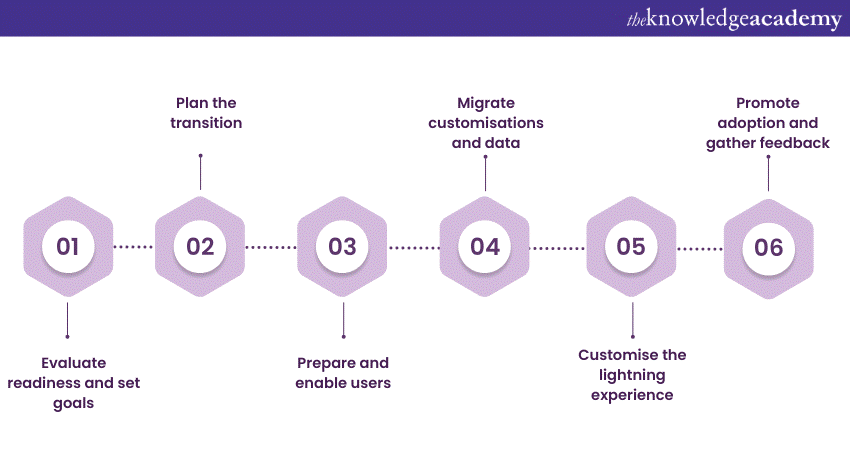 theknowledgeacademy

01

Evaluate readiness and set goals

02

Plan the transition

03

Prepare and enable users

04

Migrate customisations and data

05

Customise the lightning experience

06

Promote adoption and gather feedback